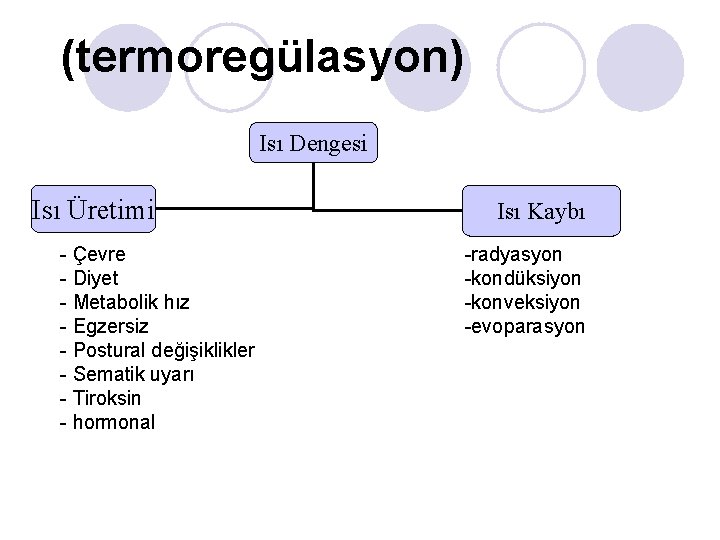 (termoregülasyon)

Isı Dengesi

Isı Üretimi

Isı Kaybı

- Çevre
- Diyet
- Metabolik hız
- Egzersiz
- Postural değişiklikler
- Sematik uyarı
- Tiroksin
- hormonal

-radyasyon
-kondüksiyon
-konveksiyon
-evoparasyon